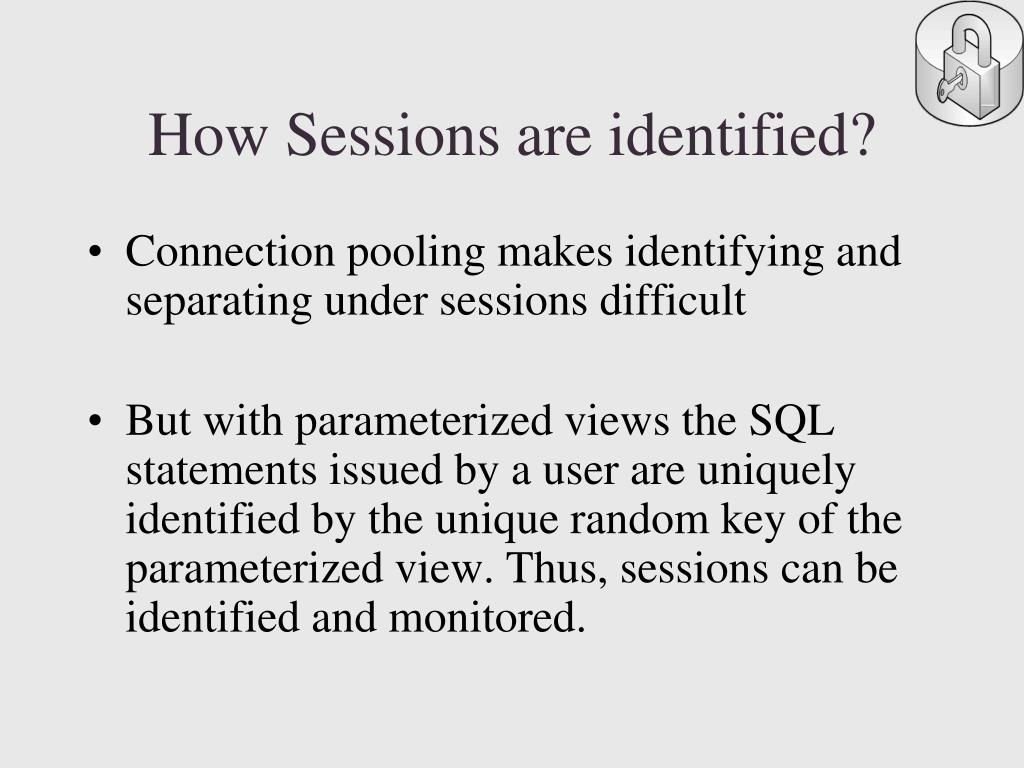 How Sessions are identified?

• Connection pooling makes identifying and separating under sessions difficult

• But with parameterized views the SQL statements issued by a user are uniquely identified by the unique random key of the parameterized view. Thus, sessions can be identified and monitored.